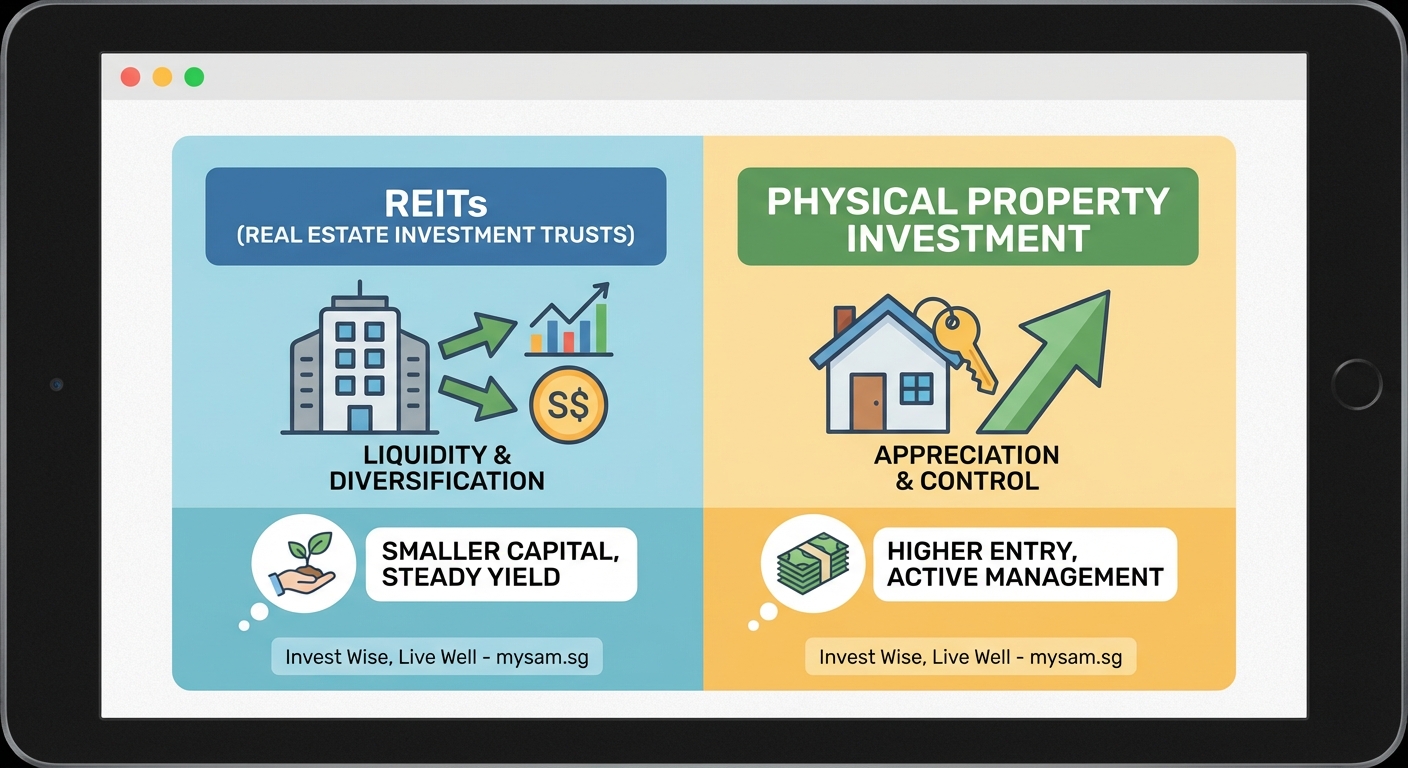 REITs
(REAL ESTATE INVESTMENT TRUSTS)

S$

LIQUIDITY & DIVERSIFICATION

SMALLER CAPITAL, STEADY YIELD

Invest Wise, Live Well - mysam.sg

PHYSICAL PROPERTY INVESTMENT

APPRECIATION & CONTROL

HIGHER ENTRY, ACTIVE MANAGEMENT

Invest Wise, Live Well - mysam.sg